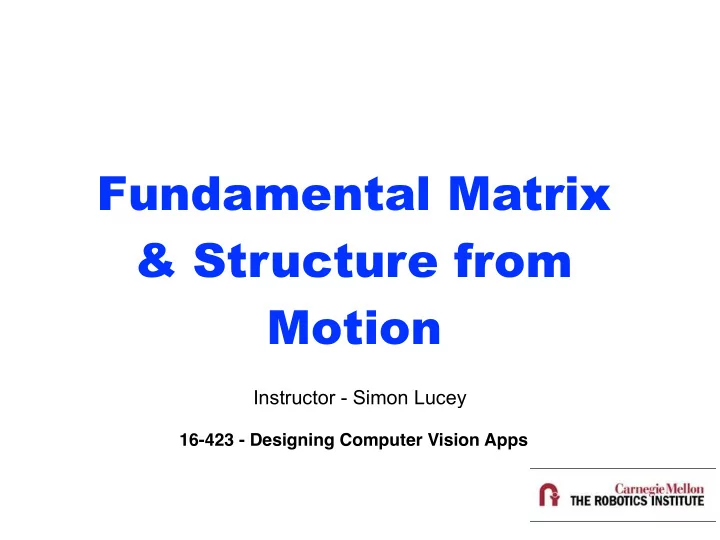 Fundamental Matrix & Structure from Motion

Instructor - Simon Lucey

16-423 - Designing Computer Vision Apps

Carnegie Mellon
THE ROBOTICS INSTITUTE